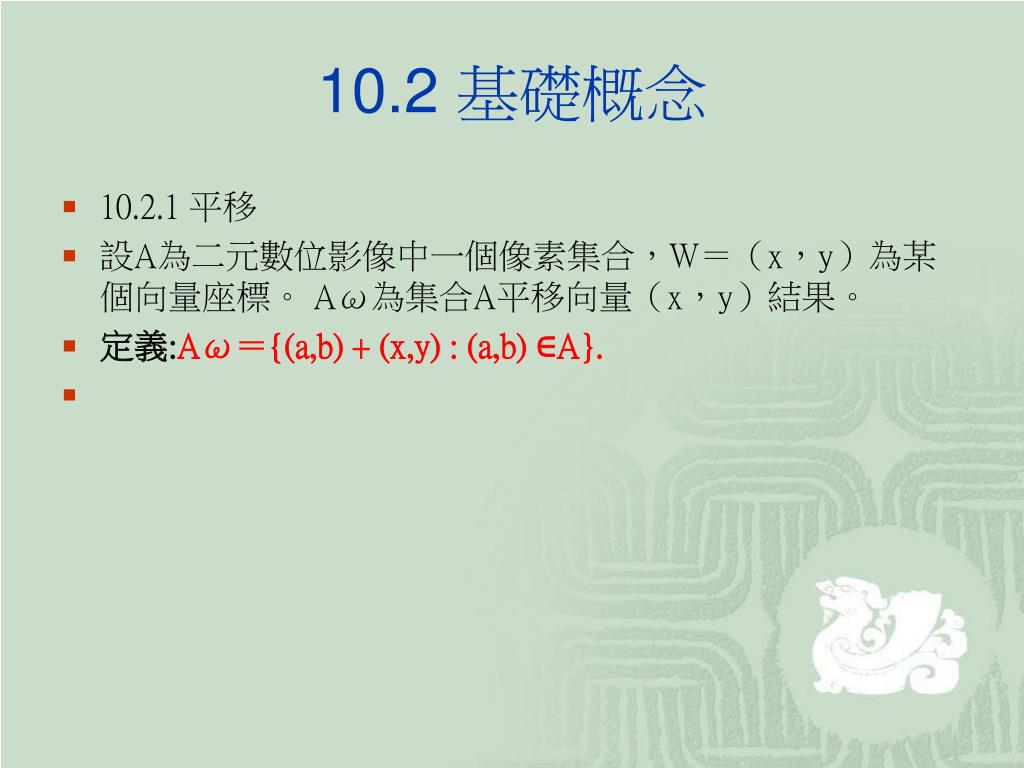 10.2 基礎概念

10.2.1 平移

設A為二元數位影像中一個像素集合，W＝（x，y）為某個向量座標。 Aω為集合A平移向量（x，y）結果。

定義:Aω＝{(a,b) + (x,y) : (a,b) ∈A}.